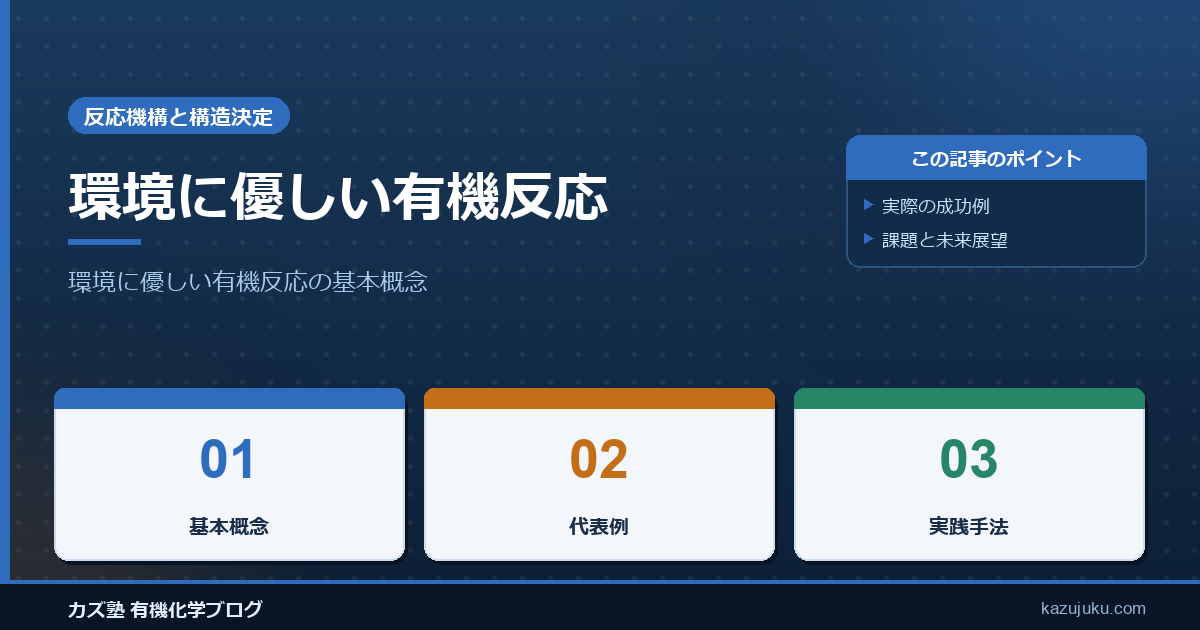 反応機構と構造決定

環境に優しい有機反応

環境に優しい有機反応の基本概念

この記事のポイント

▶ 実際の成功例
▶ 課題と未来展望

01
基本概念

02
代表例

03
実践手法

カズ塾 有機化学ブログ

kazujuku.com